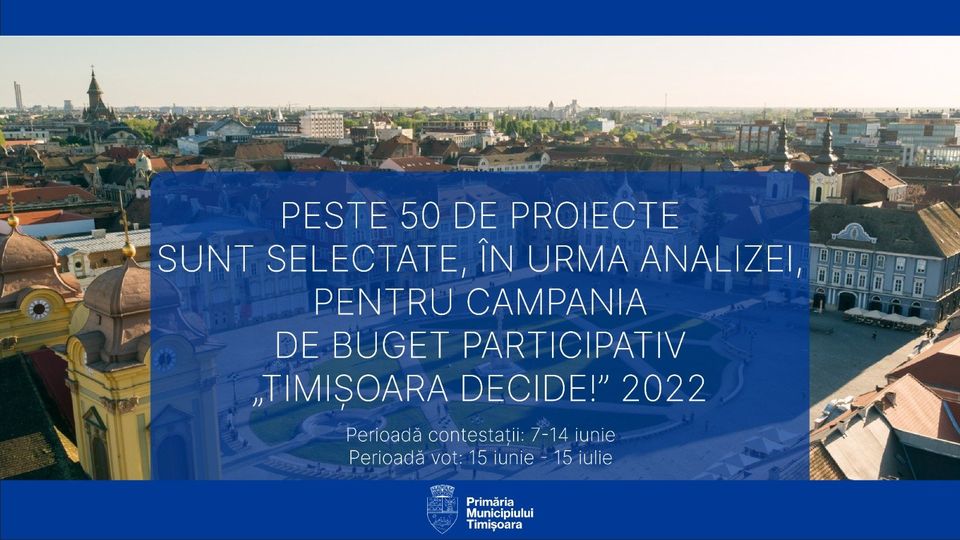 PESTE 50 DE PROIECTE SUNT SELECTATE, ÎN URMA ANALIZEI, PENTRU CAMPANIA DE BUGET PARTICIPATIV „TIMIȘOARA DECIDE!” 2022

Perioadă contestații: 7-14 iunie
Perioadă vot: 15 iunie - 15 iulie

Primăria Municipiului Timișoara